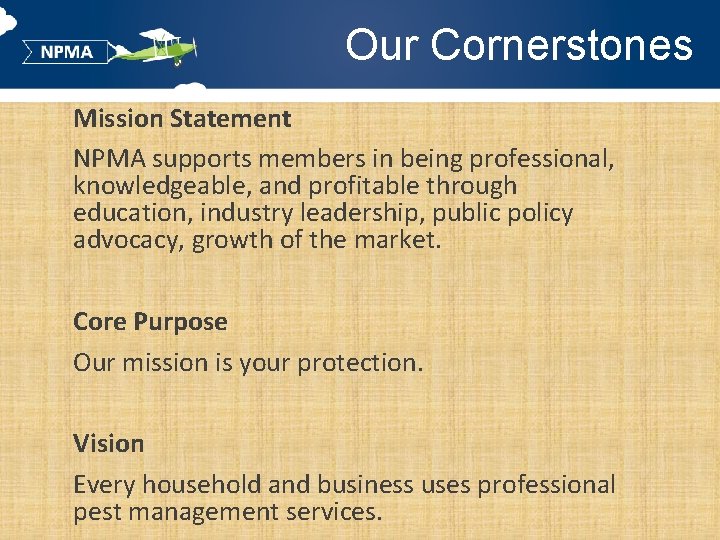 NPMA

Our Cornerstones

Mission Statement

NPMA supports members in being professional, knowledgeable, and profitable through education, industry leadership, public policy advocacy, growth of the market.

Core Purpose

Our mission is your protection.

Vision

Every household and business uses professional pest management services.